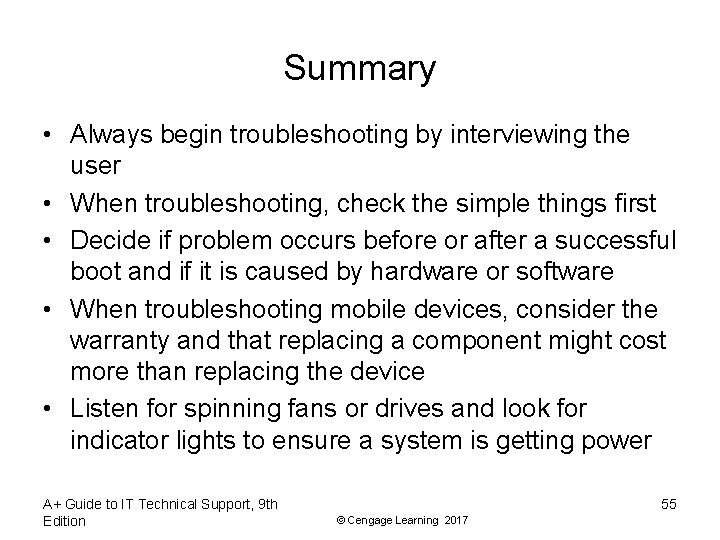 Summary

• Always begin troubleshooting by interviewing the user
• When troubleshooting, check the simple things first
• Decide if problem occurs before or after a successful boot and if it is caused by hardware or software
• When troubleshooting mobile devices, consider the warranty and that replacing a component might cost more than replacing the device
• Listen for spinning fans or drives and look for indicator lights to ensure a system is getting power

A+ Guide to IT Technical Support, 9th Edition
© Cengage Learning 2017
55